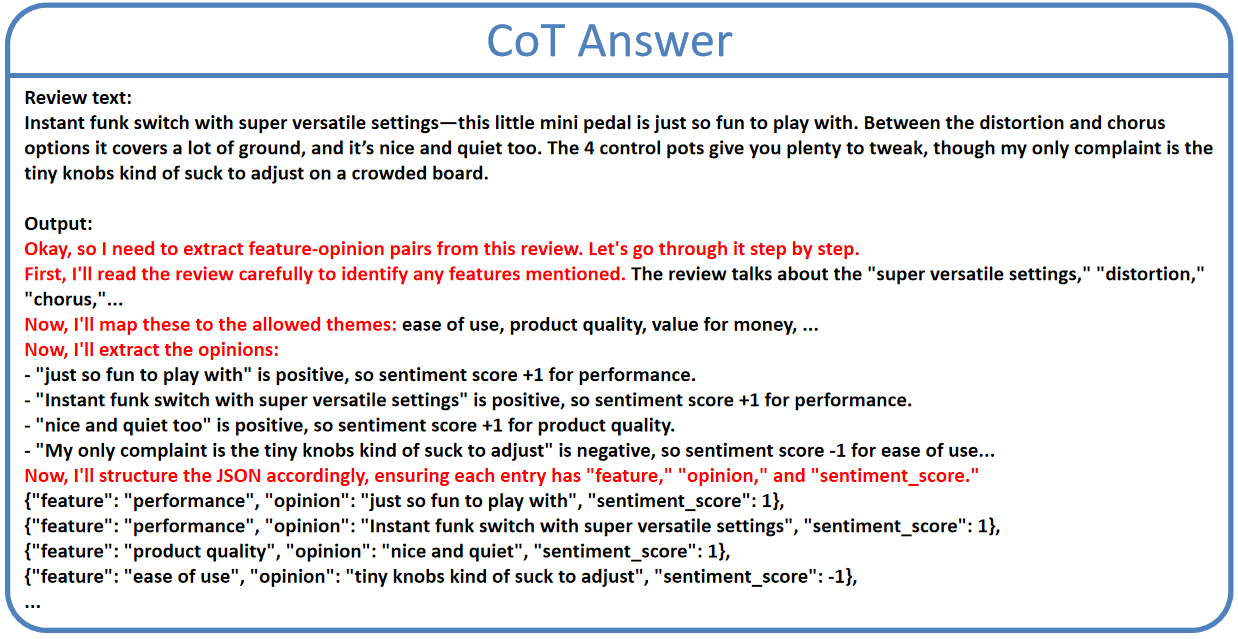 CoT Answer

Review text:
Instant funk switch with super versatile settings—this little mini pedal is just so fun to play with. Between the distortion and chorus options it covers a lot of ground, and it's nice and quiet too. The 4 control pots give you plenty to tweak, though my only complaint is the tiny knobs kind of suck to adjust on a crowded board.

Output:
Okay, so I need to extract feature-opinion pairs from this review. Let's go through it step by step.
First, I'll read the review carefully to identify any features mentioned. The review talks about the "super versatile settings," "distortion," "chorus,"...
Now, I'll map these to the allowed themes: ease of use, product quality, value for money, ...
Now, I'll extract the opinions:
- "just so fun to play with" is positive, so sentiment score +1 for performance.
- "Instant funk switch with super versatile settings" is positive, so sentiment score +1 for performance.
- "nice and quiet too" is positive, so sentiment score +1 for product quality.
- "My only complaint is the tiny knobs kind of suck to adjust" is negative, so sentiment score -1 for ease of use...
Now, I'll structure the JSON accordingly, ensuring each entry has "feature," "opinion," and "sentiment_score."
{"feature": "performance", "opinion": "just so fun to play with", "sentiment_score": 1},
{"feature": "performance", "opinion": "Instant funk switch with super versatile settings", "sentiment_score": 1},
{"feature": "product quality", "opinion": "nice and quiet", "sentiment_score": 1},
{"feature": "ease of use", "opinion": "tiny knobs kind of suck to adjust", "sentiment_score": -1},
...